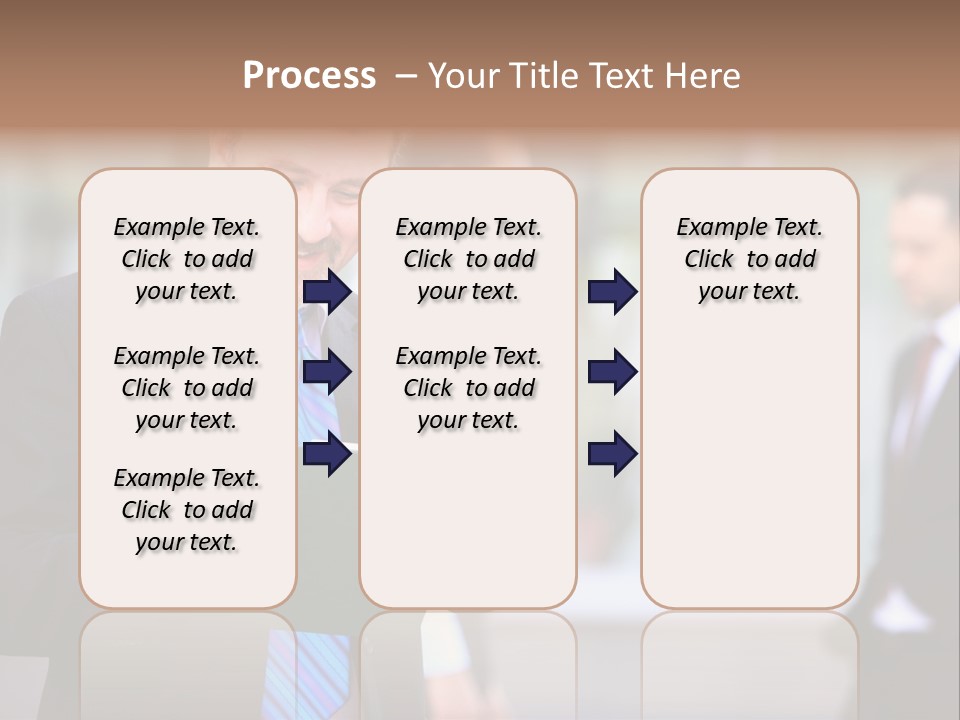 Process – Your Title Text Here

Example Text. Click to add your text.

Example Text. Click to add your text.

Example Text. Click to add your text.

Example Text. Click to add your text.

Example Text. Click to add your text.

Example Text. Click to add your text.